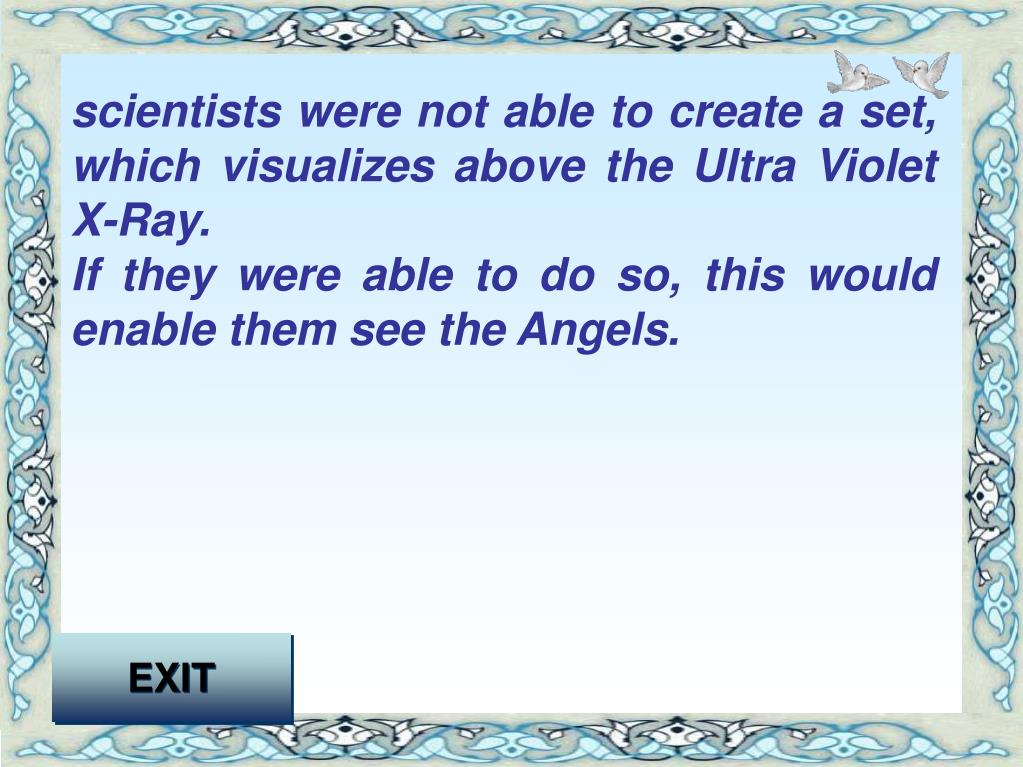 scientists were not able to create a set, which visualizes above the Ultra Violet X-Ray.
If they were able to do so, this would enable them see the Angels.

EXIT